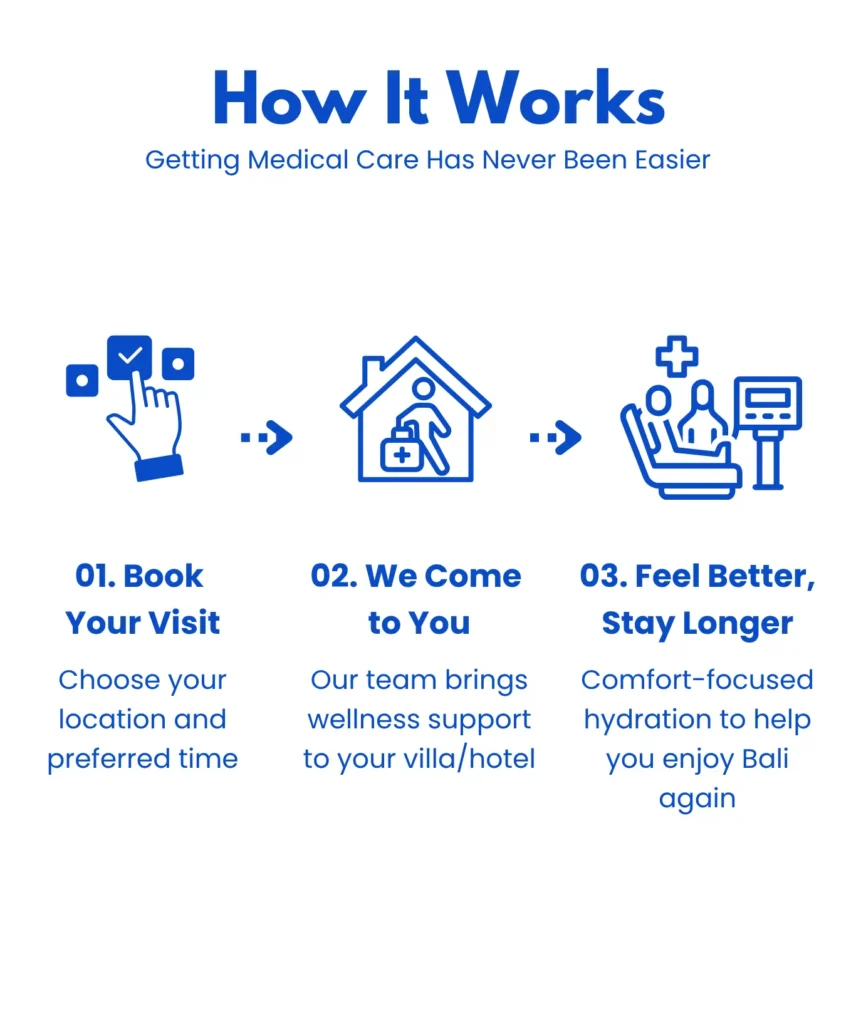 How It Works
Getting Medical Care Has Never Been Easier

01. Book Your Visit
Choose your location and preferred time

02. We Come to You
Our team brings wellness support to your villa/hotel

03. Feel Better, Stay Longer
Comfort-focused hydration to help you enjoy Bali again